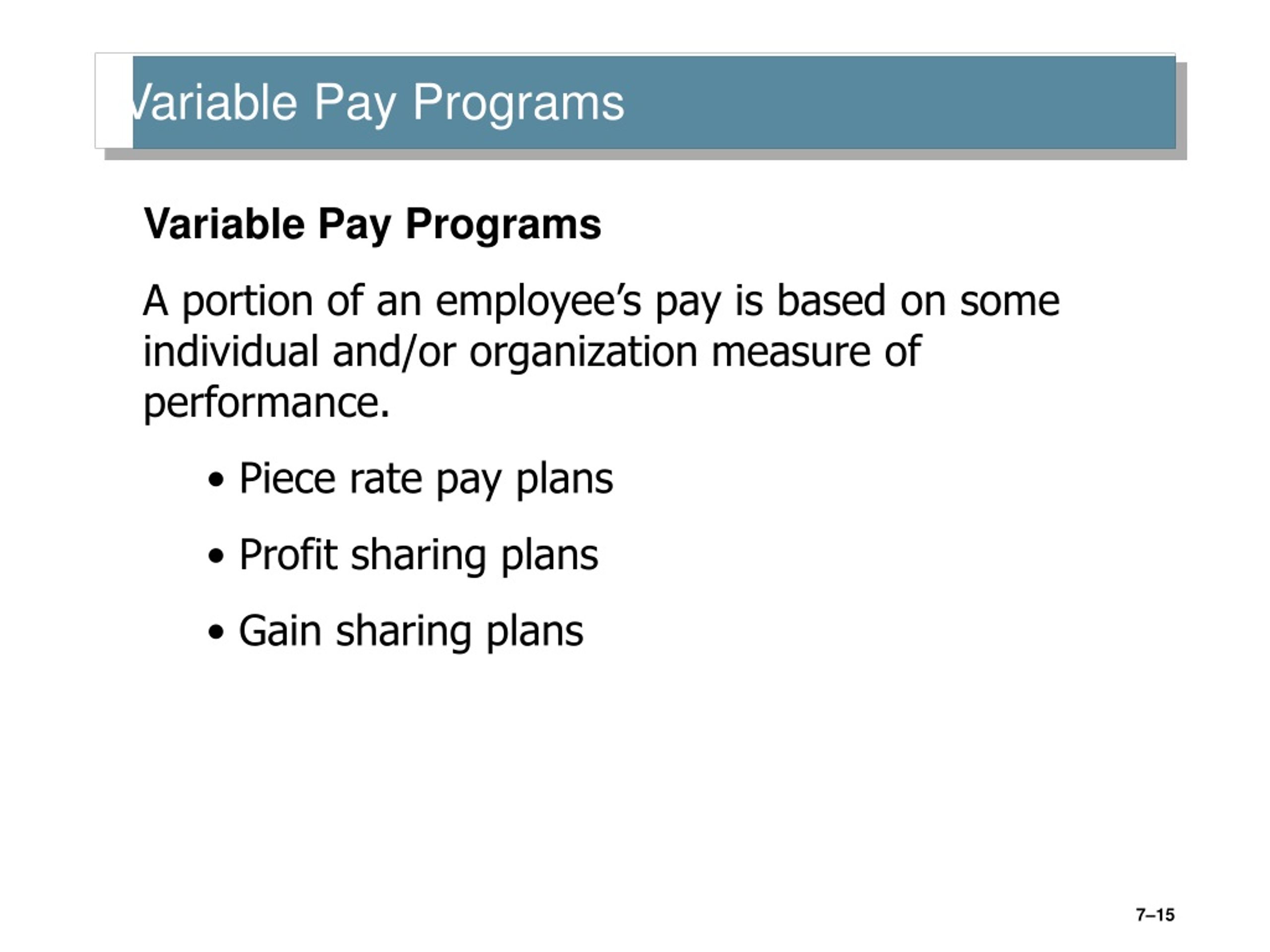 Variable Pay Programs

Variable Pay Programs

A portion of an employee’s pay is based on some individual and/or organization measure of performance.

• Piece rate pay plans

• Profit sharing plans

• Gain sharing plans

7–15